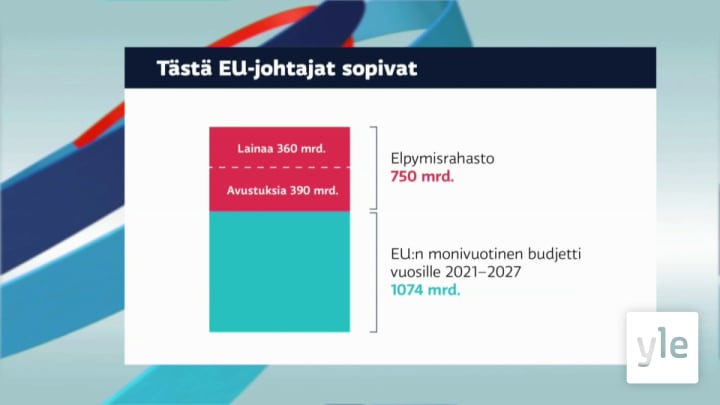 Tästä EU-johtajat sopivat

Lainaa 360 mrd.

Avustuksia 390 mrd.

Elpymisrahasto
750 mrd.

EU:n monivuotinen budjetti vuosille 2021–2027
1074 mrd.

yle